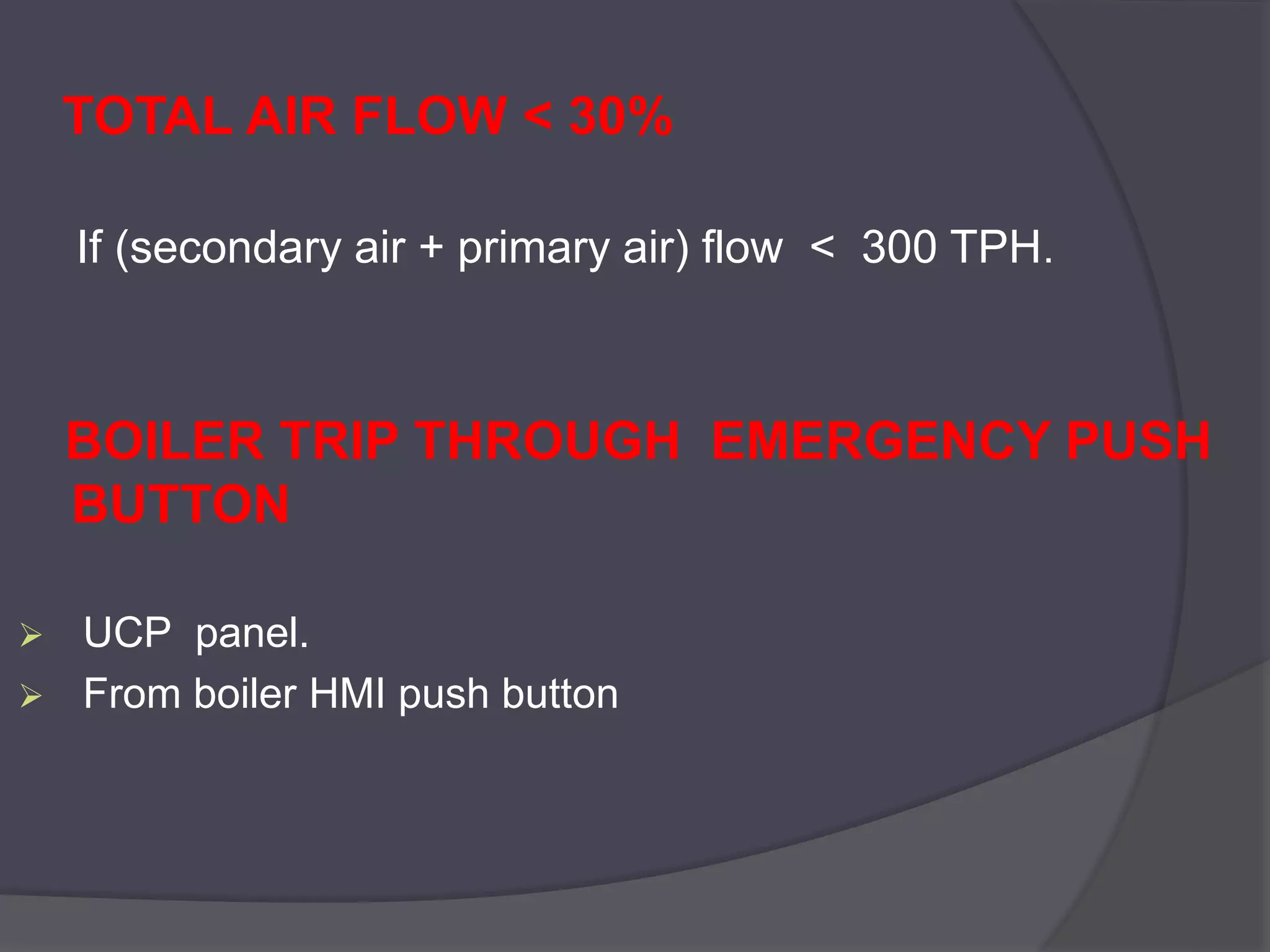 TOTAL AIR FLOW < 30%

If (secondary air + primary air) flow < 300 TPH.

BOILER TRIP THROUGH EMERGENCY PUSH BUTTON

➢ UCP panel.
➢ From boiler HMI push button